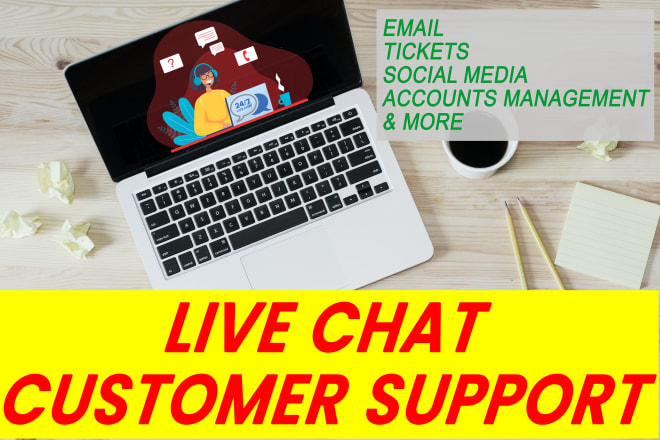 ?

24/7

EMAIL
TICKETS
SOCIAL MEDIA
ACCOUNTS MANAGEMENT
& MORE

LIVE CHAT
CUSTOMER SUPPORT